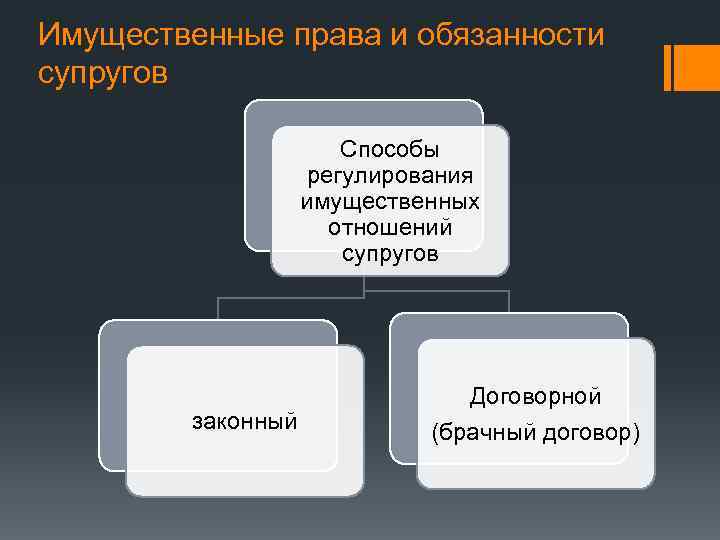 Имущественные права и обязанности супругов

Способы регулирования имущественных отношений супругов

законный

Договорной (брачный договор)